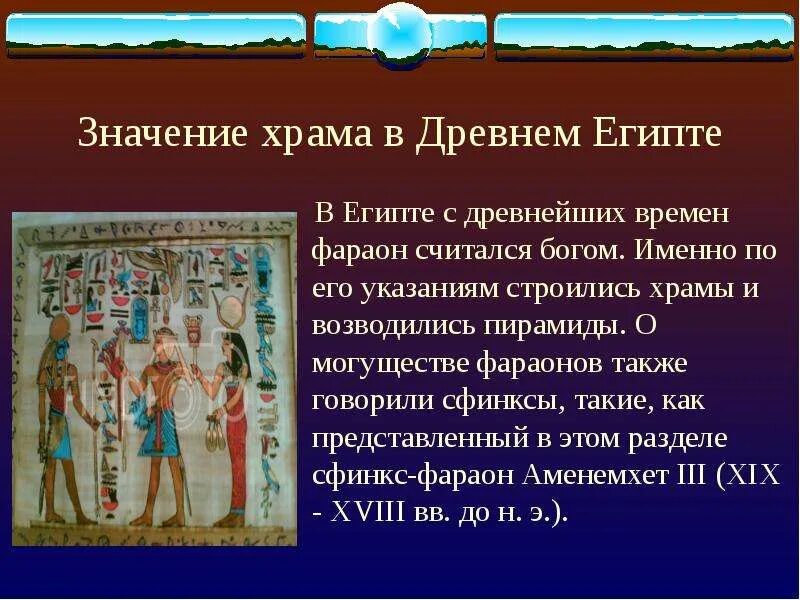 Значение храма в Древнем Египте

В Египте с древнейших времен фараон считался богом. Именно по его указаниям строились храмы и возводились пирамиды. О могуществе фараонов также говорили сфинксы, такие, как представленный в этом разделе сфинкс-фараон Аменемхет III (XIX - XVIII вв. до н. э.).